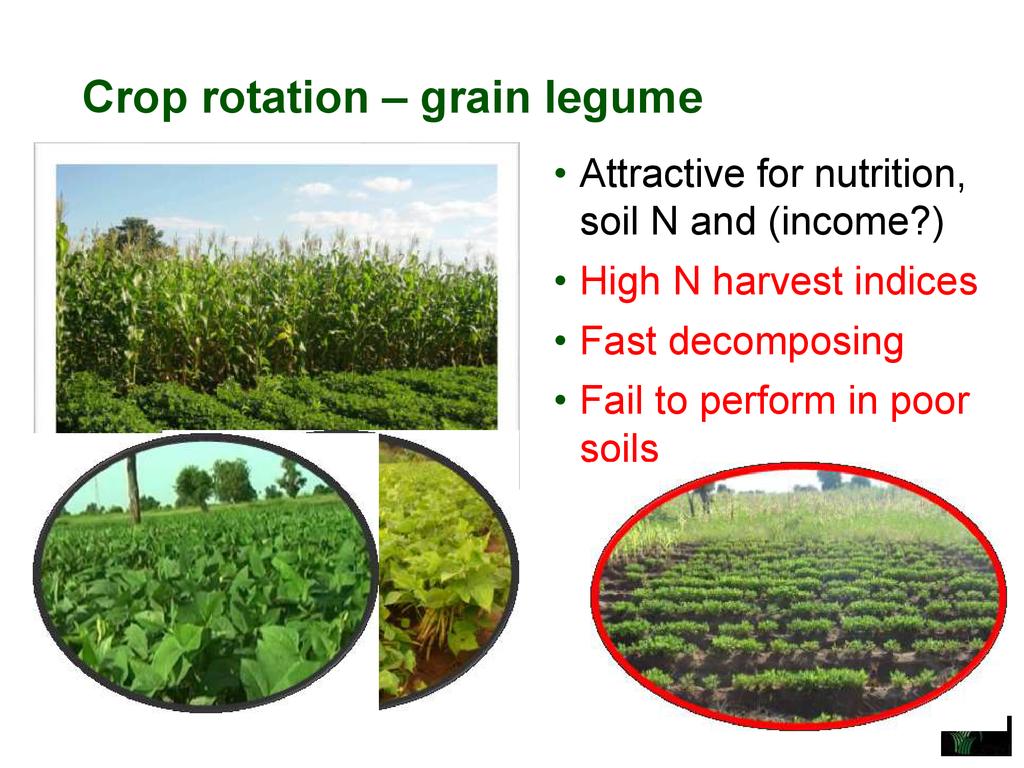 Crop rotation – grain legume

• Attractive for nutrition, soil N and (income?)
• High N harvest indices
• Fast decomposing
• Fail to perform in poor soils